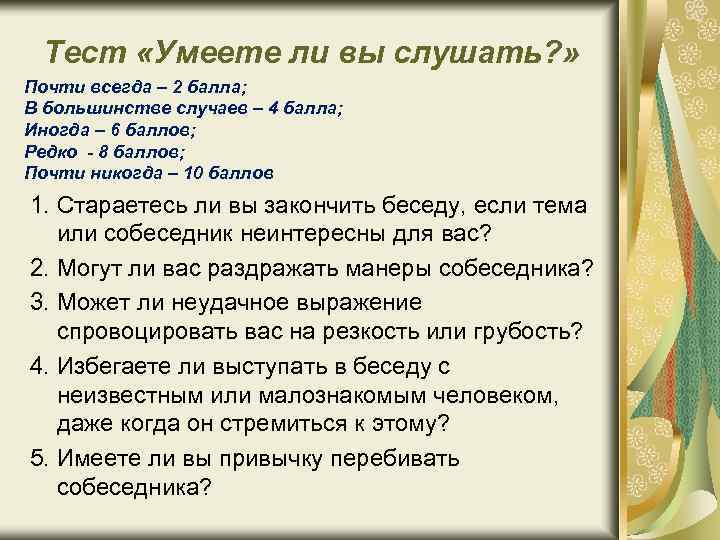 Тест «Умеете ли вы слушать?»

Почти всегда – 2 балла;
В большинстве случаев – 4 балла;
Иногда – 6 баллов;
Редко - 8 баллов;
Почти никогда – 10 баллов

1. Стараетесь ли вы закончить беседу, если тема или собеседник неинтересны для вас?
2. Могут ли вас раздражать манеры собеседника?
3. Может ли неудачное выражение спровоцировать вас на резкость или грубость?
4. Избегаете ли выступать в беседу с неизвестным или малознакомым человеком, даже когда он стремиться к этому?
5. Имеете ли вы привычку перебивать собеседника?